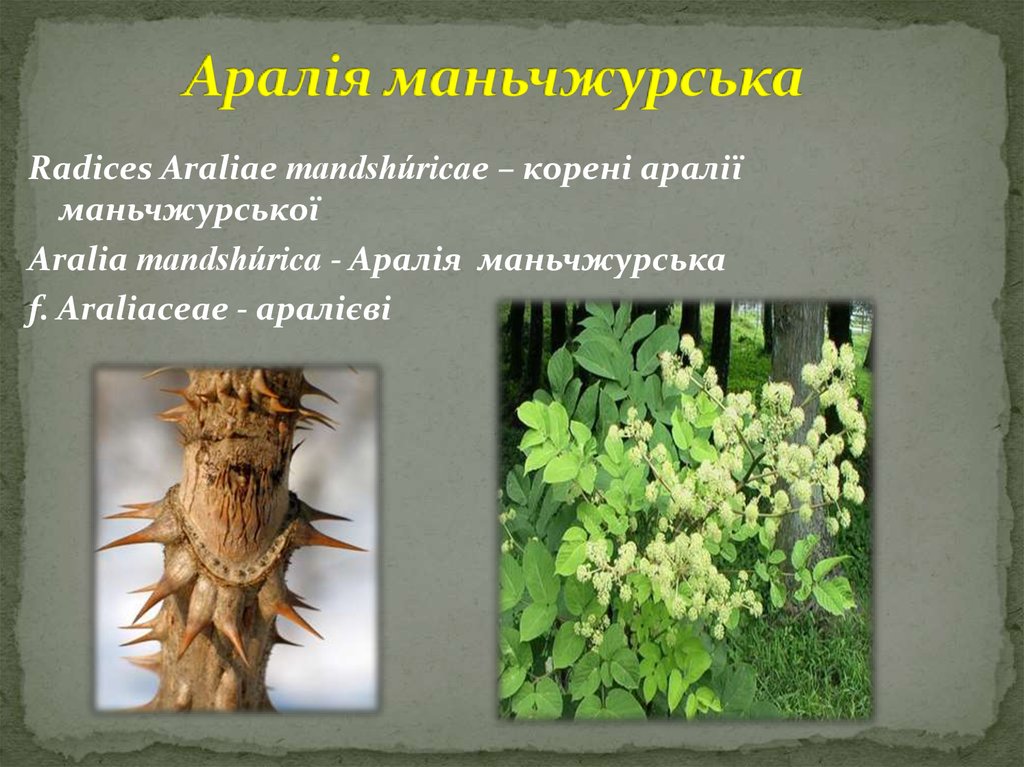 Аралія маньчжурська

Radices Araliae mandshúricae – корені аралії маньчжурської

Aralia mandshúrica - Аралія маньчжурська

f. Araliaceae - аралієві